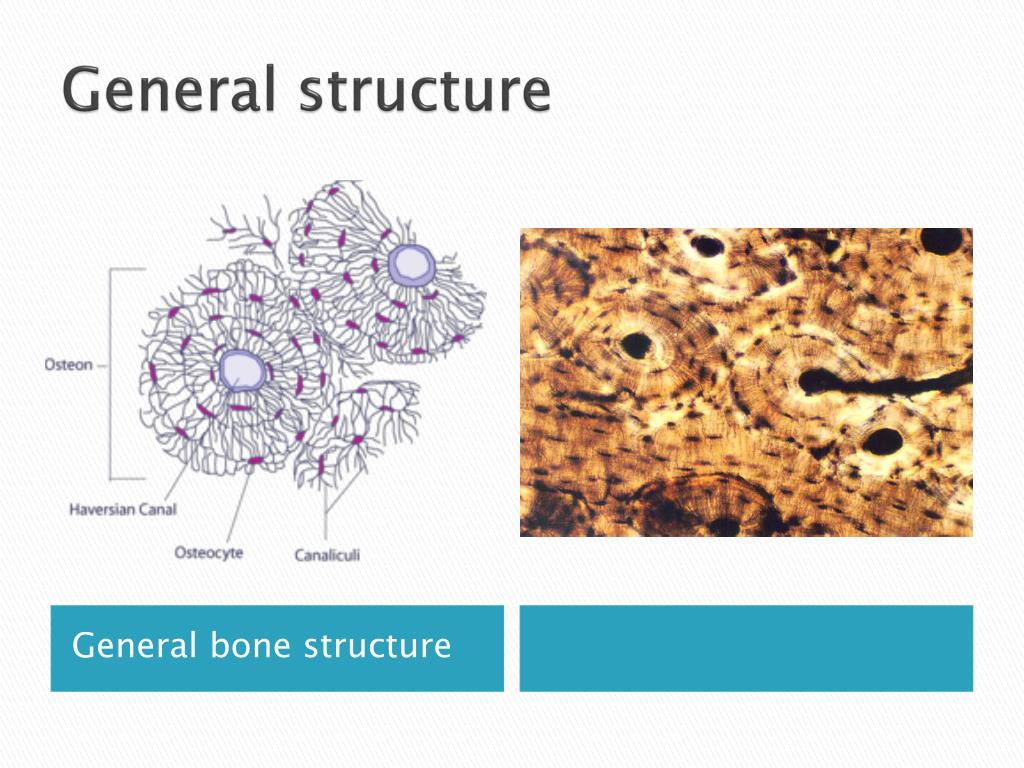 General structure

Osteon

Haversian Canal

Osteocyte

Canaliculi

General bone structure